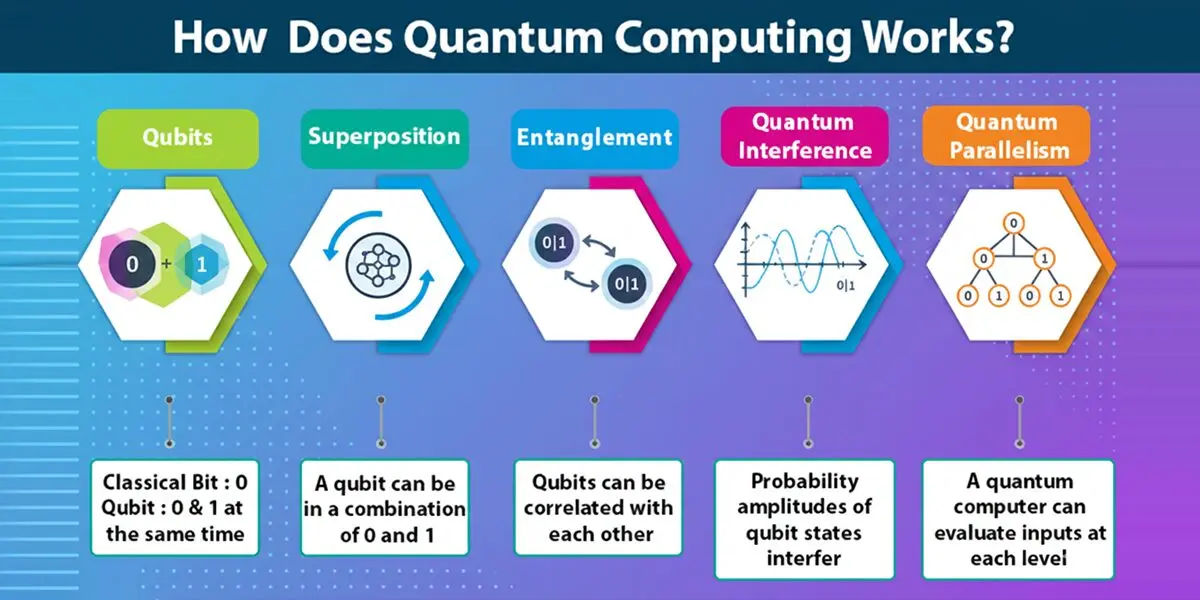 How Does Quantum Computing Works?

Qubits

0 + 1

Classical Bit : 0
Qubit : 0 & 1 at the same time

Superposition

A qubit can be in a combination of 0 and 1

Entanglement

0|1

0|1

Qubits can be correlated with each other

Quantum Interference

0|1

Probability amplitudes of qubit states interfer

Quantum Parallelism

0
0 1
0 1 0 1

A quantum computer can evaluate inputs at each level